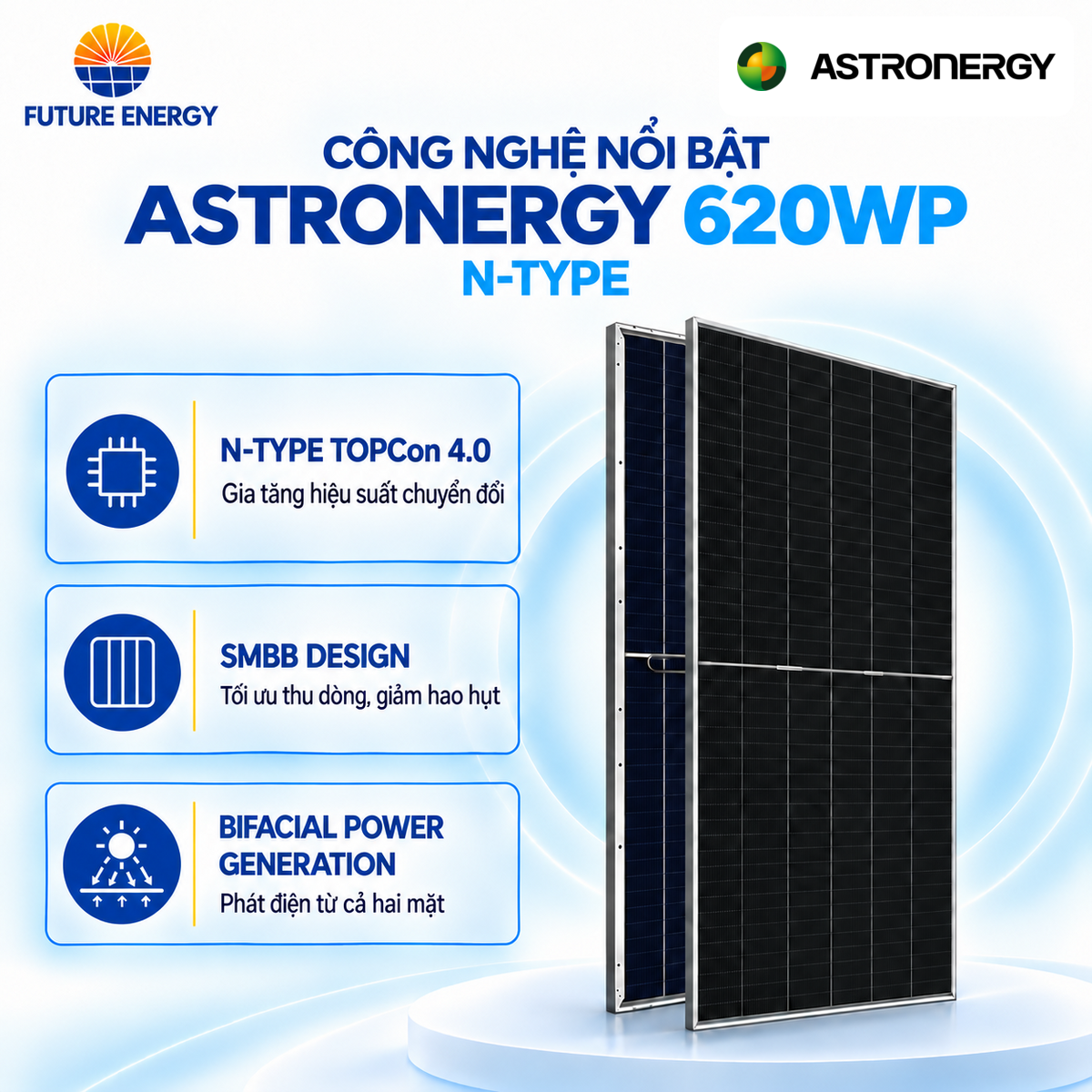 FUTURE ENERGY

ASTRONERGY

CÔNG NGHỆ NỔI BẬT
ASTRONERGY 620WP
N-TYPE

N-TYPE TOPCon 4.0
Gia tăng hiệu suất chuyển đổi

SMBB DESIGN
Tối ưu thu dòng, giảm hao hụt

BIFACIAL POWER GENERATION
Phát điện từ cả hai mặt